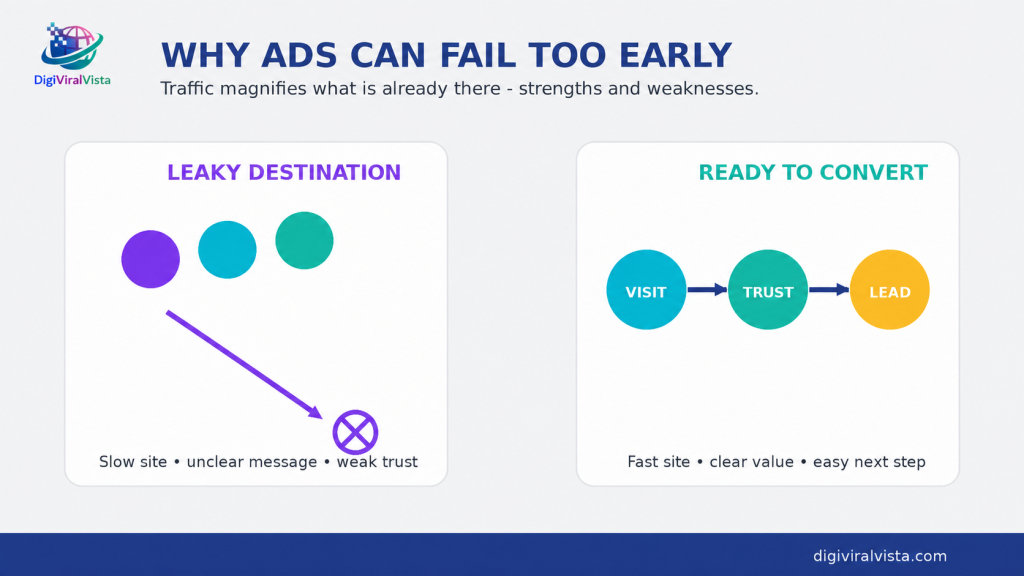 DigiViralVista

WHY ADS CAN FAIL TOO EARLY

Traffic magnifies what is already there - strengths and weaknesses.

LEAKY DESTINATION

Slow site • unclear message • weak trust

READY TO CONVERT

VISIT

TRUST

LEAD

Fast site • clear value • easy next step

digiviralvista.com